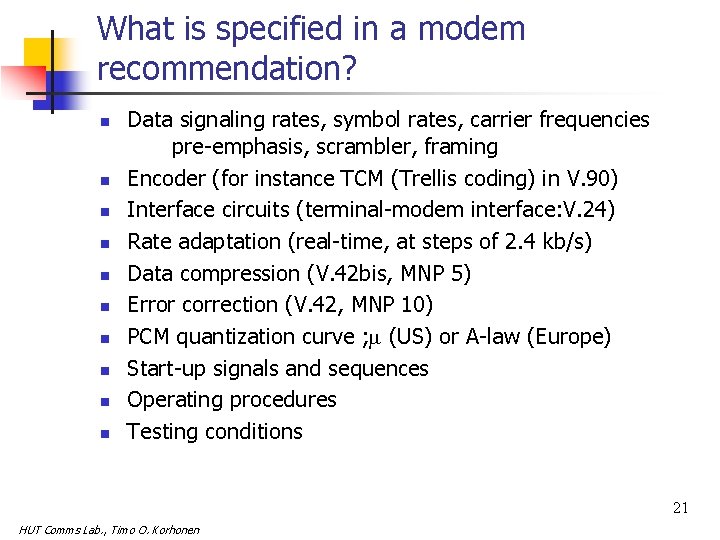 What is specified in a modem recommendation?

- Data signaling rates, symbol rates, carrier frequencies pre-emphasis, scrambler, framing
- Encoder (for instance TCM (Trellis coding) in V.90)
- Interface circuits (terminal-modem interface:V.24)
- Rate adaptation (real-time, at steps of 2.4 kb/s)
- Data compression (V.42bis, MNP 5)
- Error correction (V.42, MNP 10)
- PCM quantization curve ;$\mu$ (US) or A-law (Europe)
- Start-up signals and sequences
- Operating procedures
- Testing conditions

21

HUT Comms Lab., Timo O. Korhonen